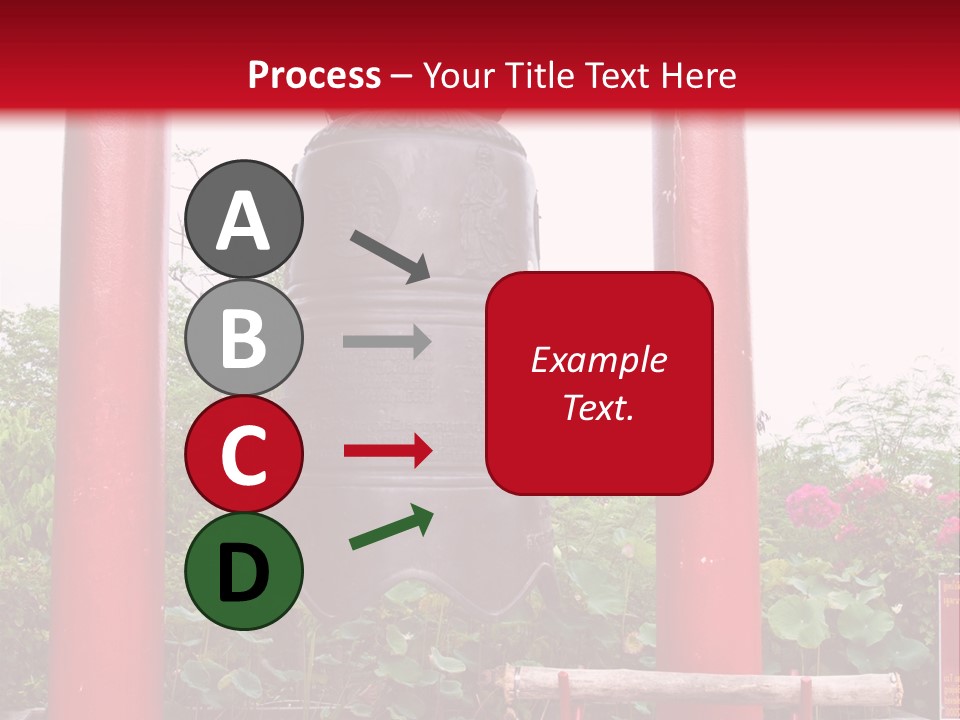 Process – Your Title Text Here

A

B

C

D

Example Text.